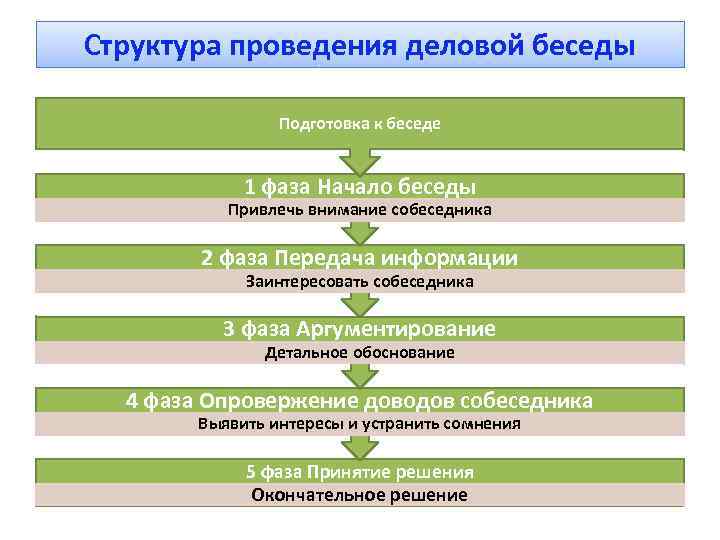 Структура проведения деловой беседы

Подготовка к беседе

1 фаза Начало беседы

Привлечь внимание собеседника

2 фаза Передача информации

Заинтересовать собеседника

3 фаза Аргументирование

Детальное обоснование

4 фаза Опровержение доводов собеседника

Выявить интересы и устранить сомнения

5 фаза Принятие решения

Окончательное решение